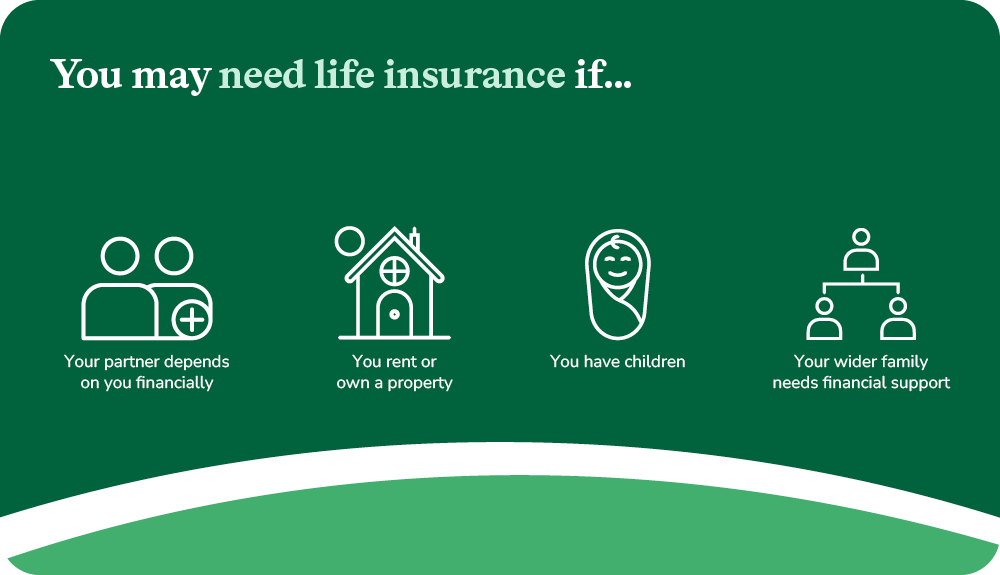 You may need life insurance if...

Your partner depends on you financially

You rent or own a property

You have children

Your wider family needs financial support